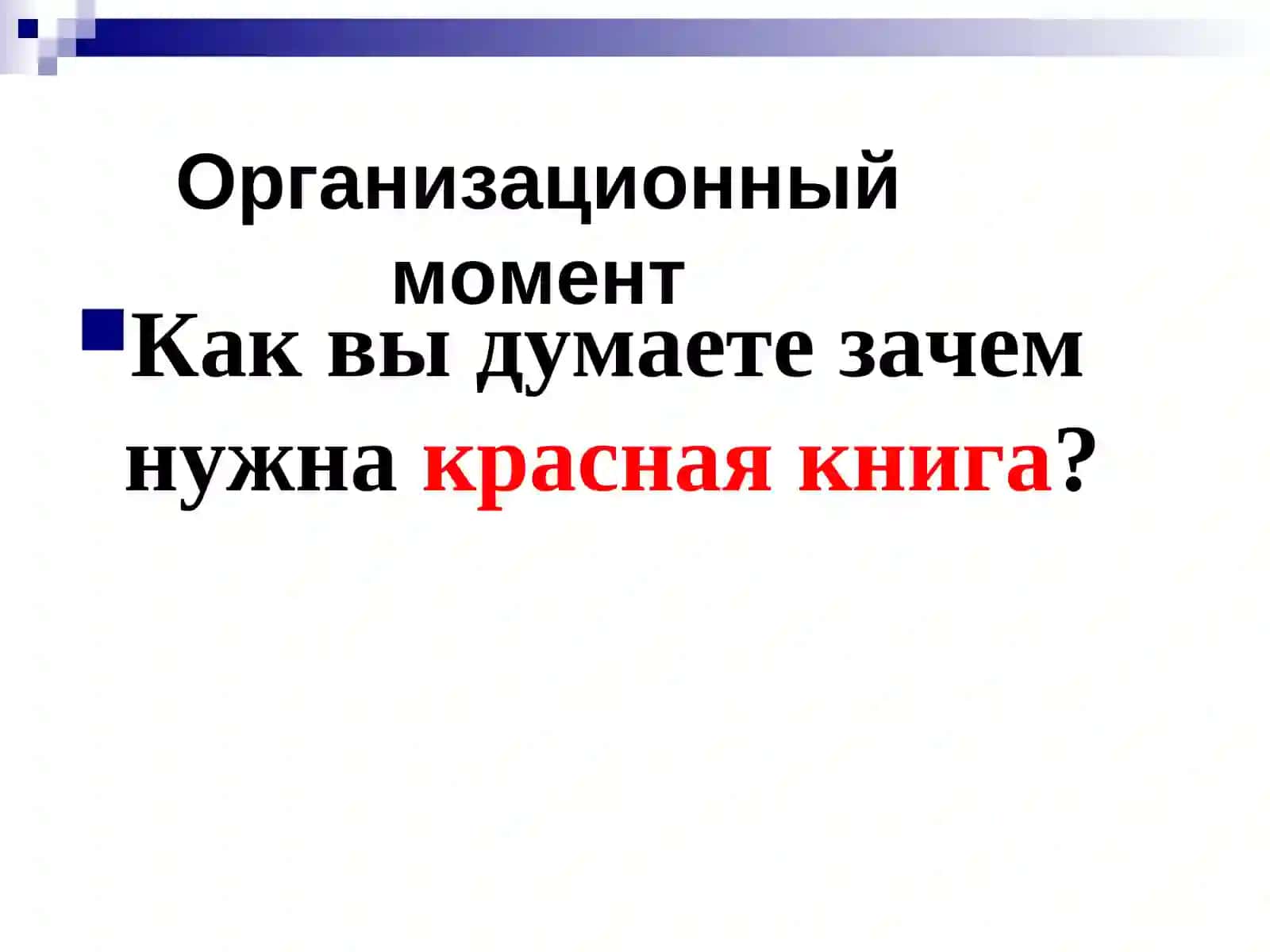 Организационный момент

Как вы думаете зачем нужна красная книга?